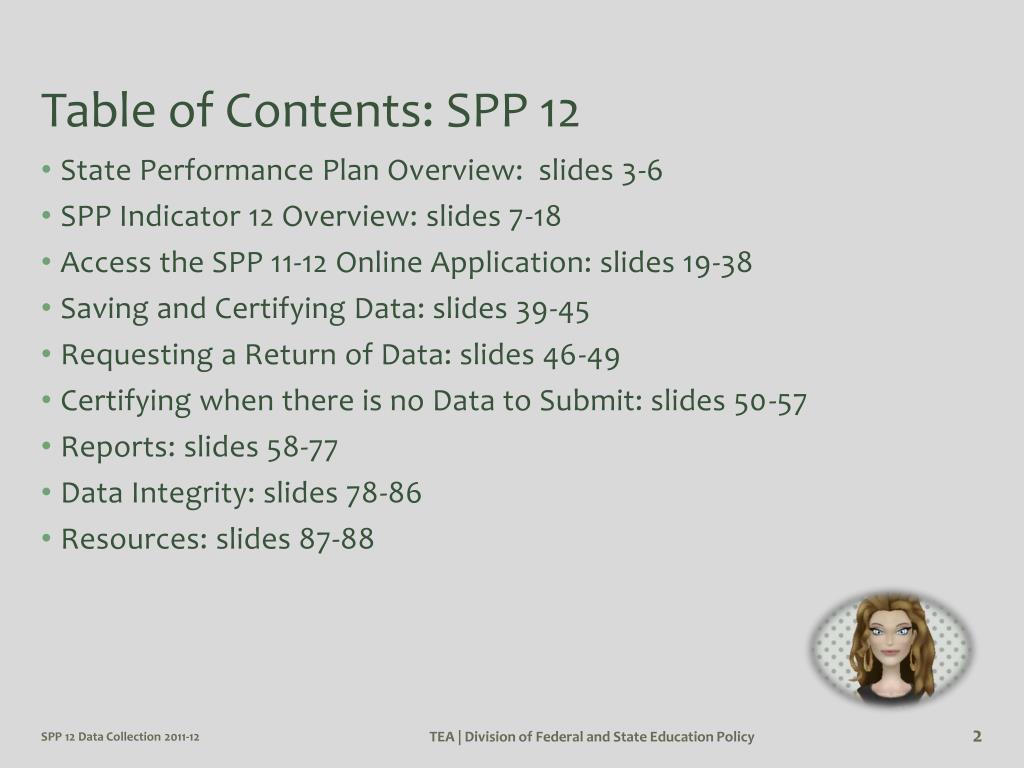 Table of Contents: SPP 12

• State Performance Plan Overview: slides 3-6
• SPP Indicator 12 Overview: slides 7-18
• Access the SPP 11-12 Online Application: slides 19-38
• Saving and Certifying Data: slides 39-45
• Requesting a Return of Data: slides 46-49
• Certifying when there is no Data to Submit: slides 50-57
• Reports: slides 58-77
• Data Integrity: slides 78-86
• Resources: slides 87-88

SPP 12 Data Collection 2011-12

TEA | Division of Federal and State Education Policy

2